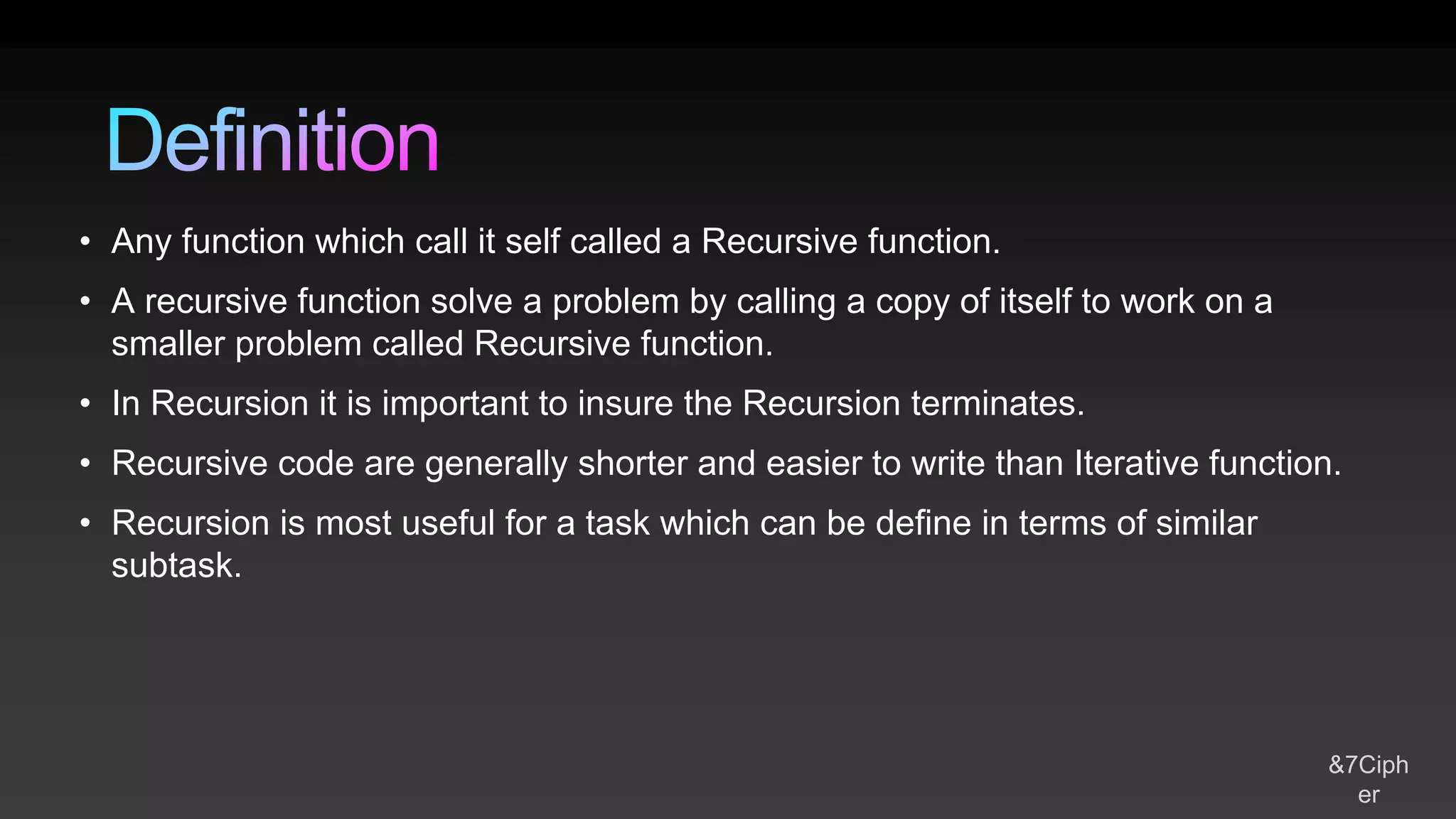 Definition

• Any function which call it self called a Recursive function.

• A recursive function solve a problem by calling a copy of itself to work on a smaller problem called Recursive function.

• In Recursion it is important to insure the Recursion terminates.

• Recursive code are generally shorter and easier to write than Iterative function.

• Recursion is most useful for a task which can be define in terms of similar subtask.

&7Cipher